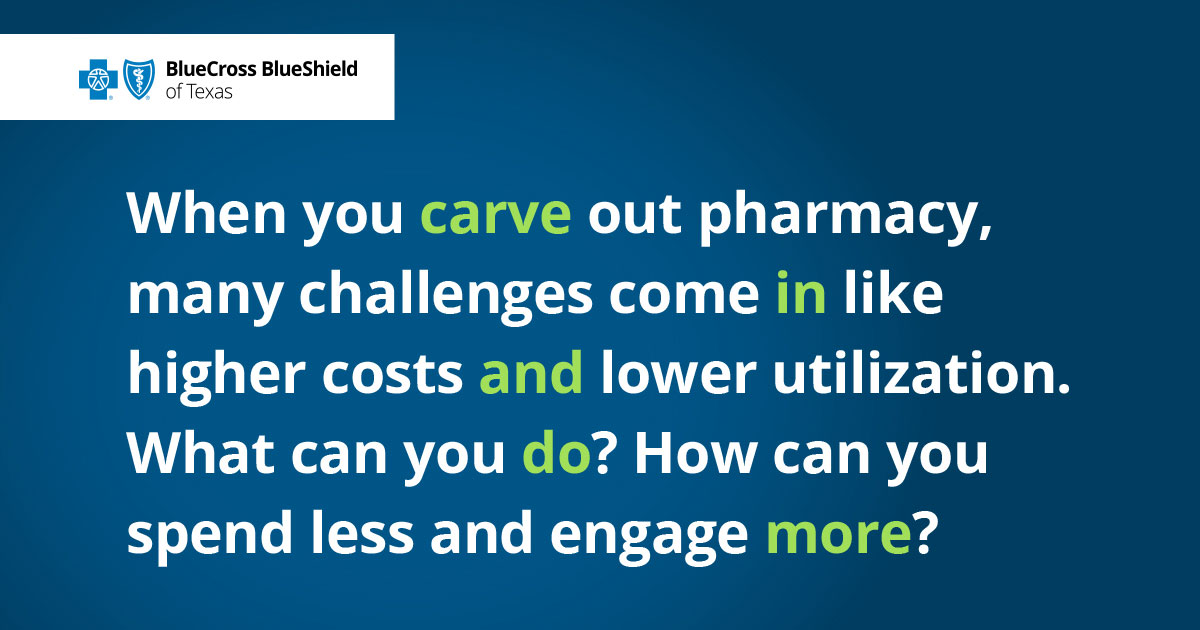 BlueCross BlueShield of Texas

When you carve out pharmacy, many challenges come in like higher costs and lower utilization. What can you do? How can you spend less and engage more?